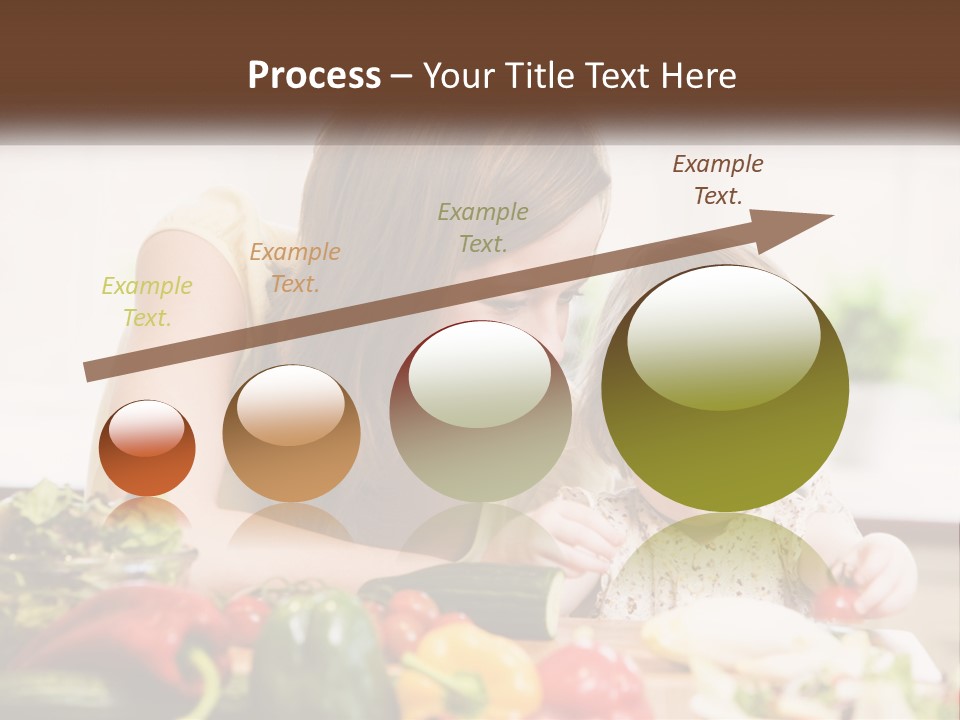 Process – Your Title Text Here

Example Text.

Example Text.

Example Text.

Example Text.